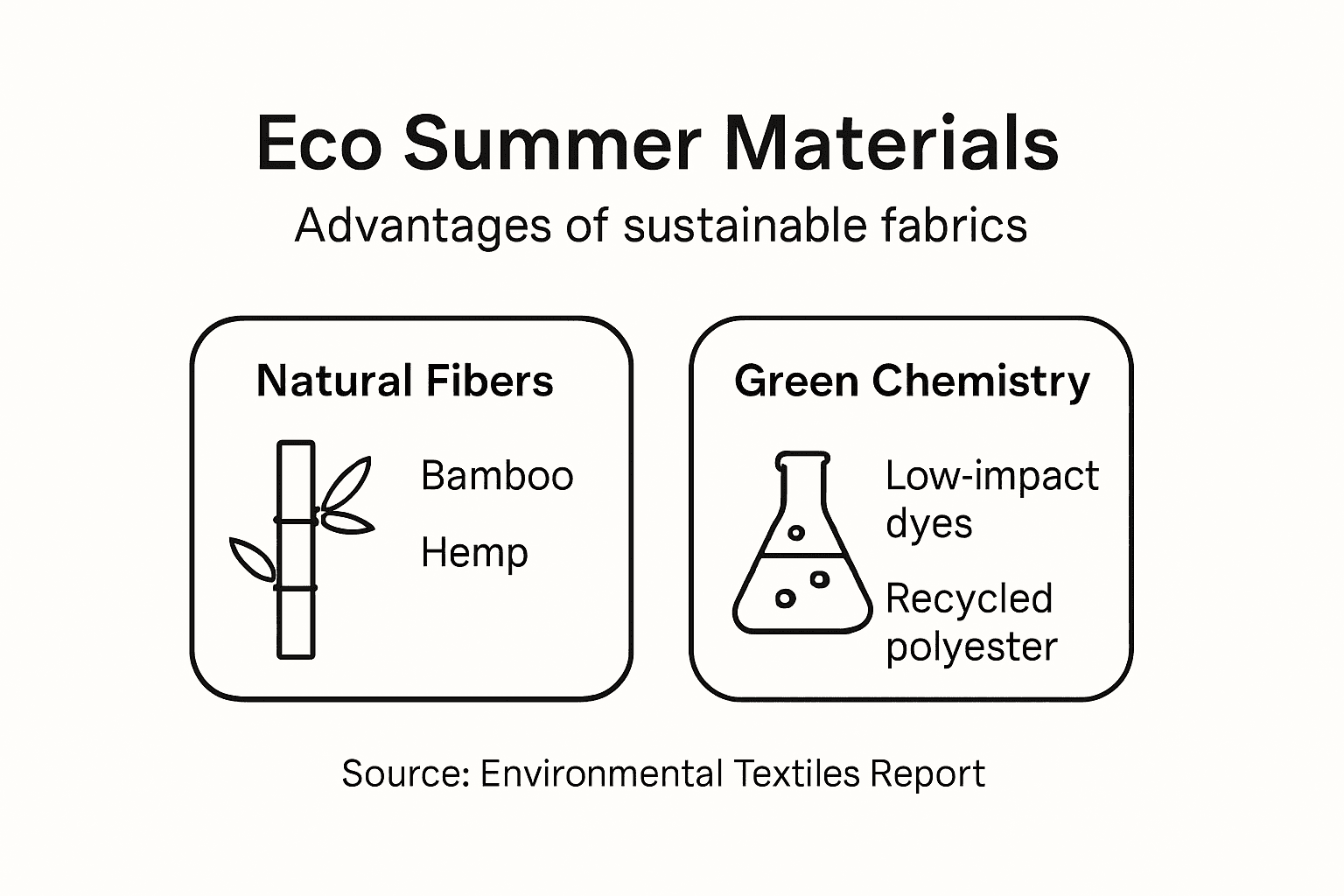 Eco Summer Materials

Advantages of sustainable fabrics

Natural Fibers

Bamboo

Hemp

Green Chemistry

Low-impact dyes

Recycled polyester

Source: Environmental Textiles Report